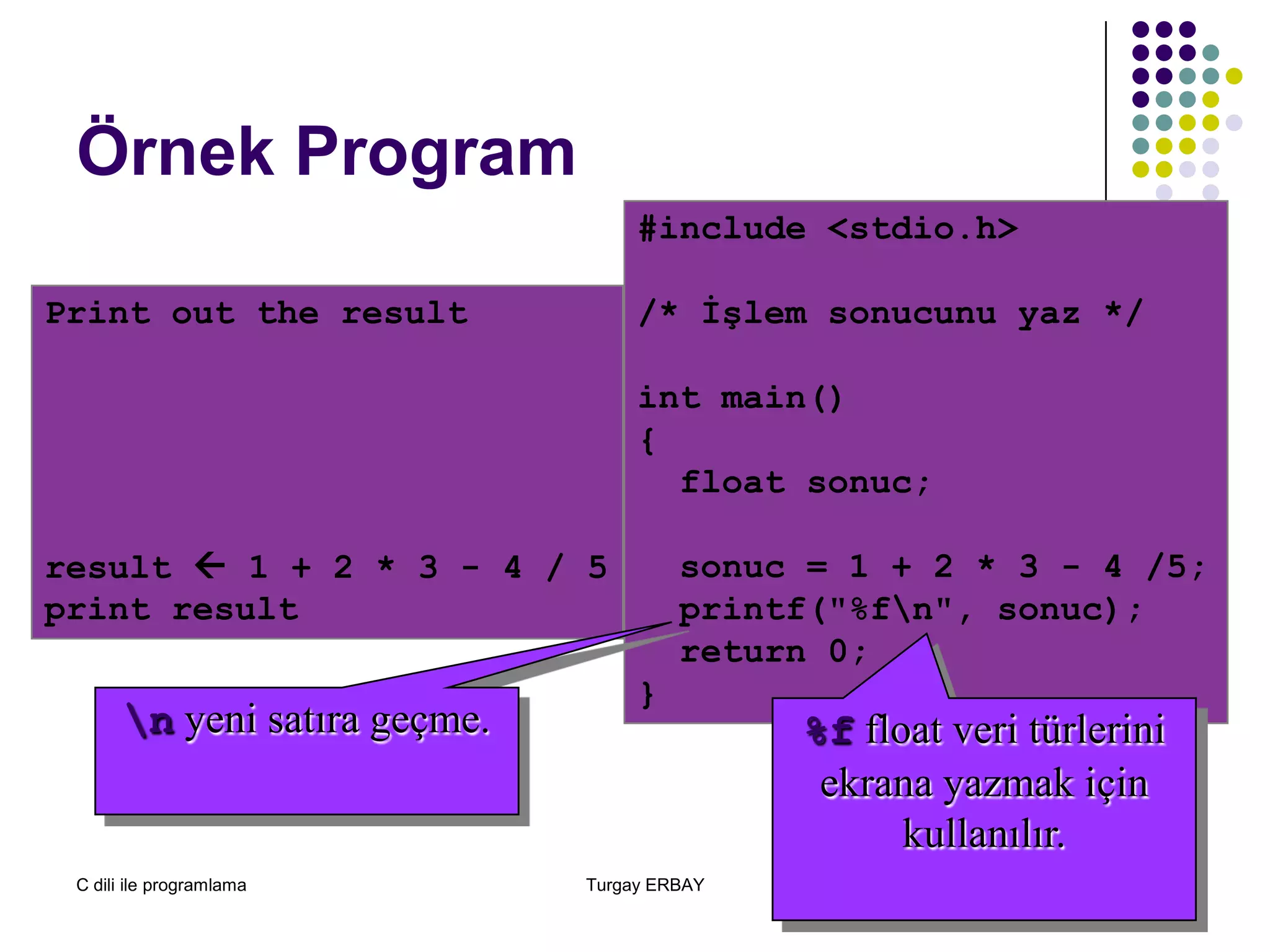 Örnek Program

Print out the result

result ← 1 + 2 * 3 - 4 / 5
print result

#include <stdio.h>

/* İşlem sonucunu yaz */

int main()
{
  float sonuc;

  sonuc = 1 + 2 * 3 - 4 /5;
  printf("%f\n", sonuc);
  return 0;
}

\n yeni satıra geçme.

%f float veri türlerini ekrana yazmak için kullanılır.

C dili ile programlama

Turgay ERBAY